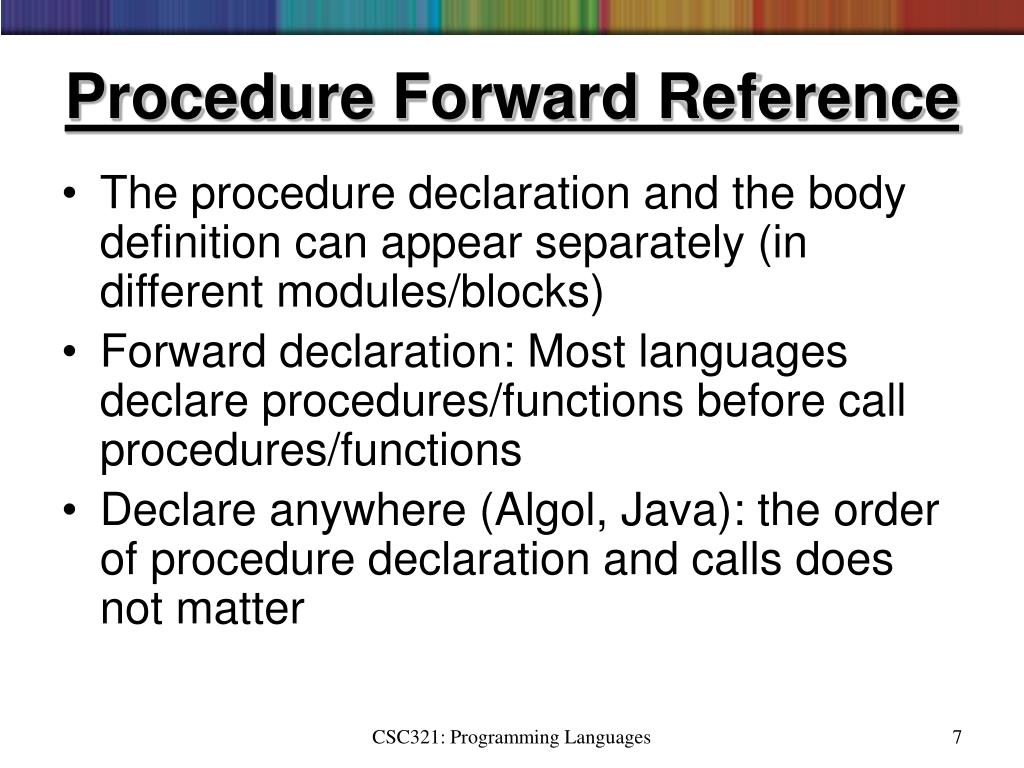 Procedure Forward Reference

• The procedure declaration and the body definition can appear separately (in different modules/blocks)
• Forward declaration: Most languages declare procedures/functions before call procedures/functions
• Declare anywhere (Algol, Java): the order of procedure declaration and calls does not matter

CSC321: Programming Languages

7